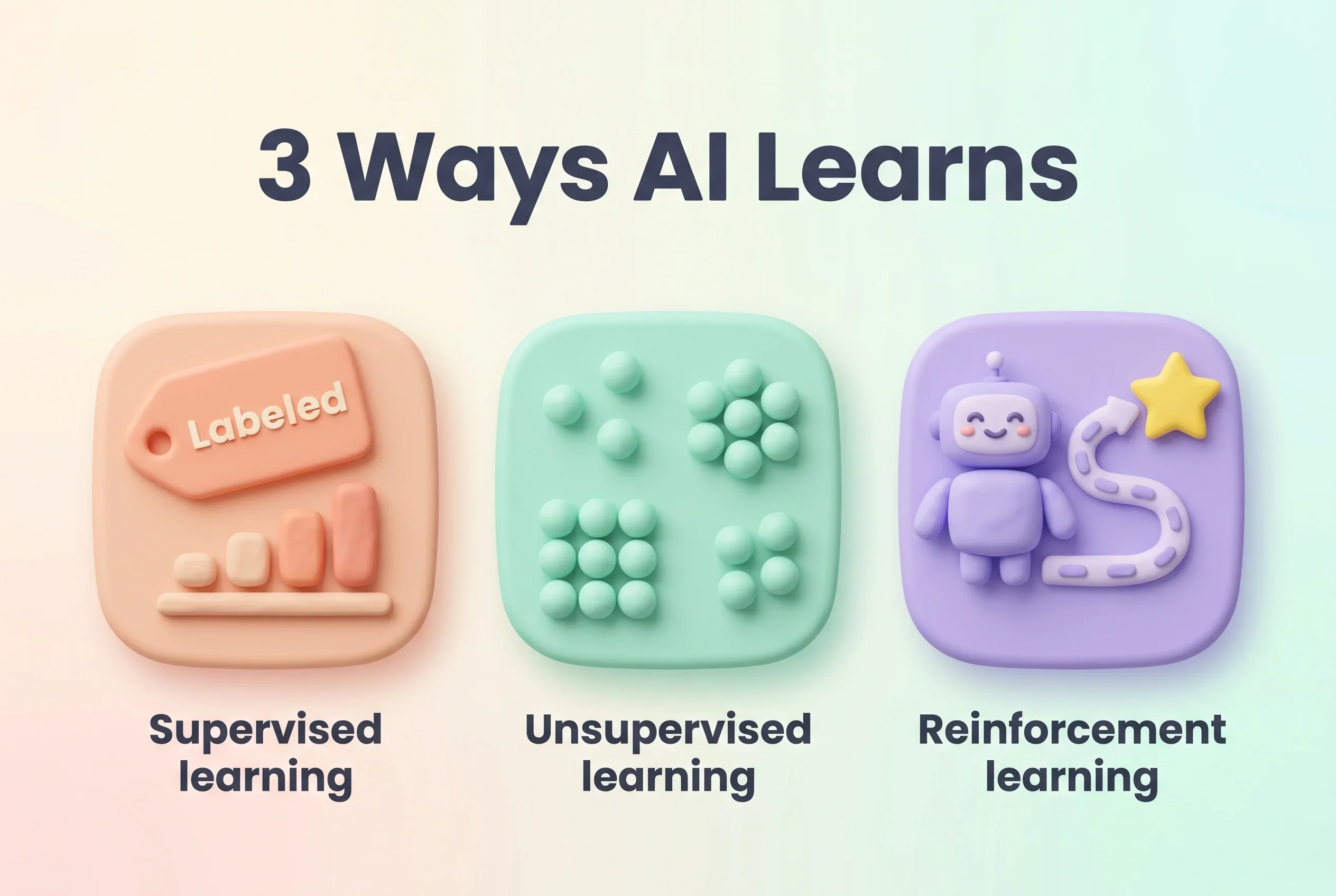 3 Ways AI Learns

Labeled

Supervised learning

Unsupervised learning

Reinforcement learning